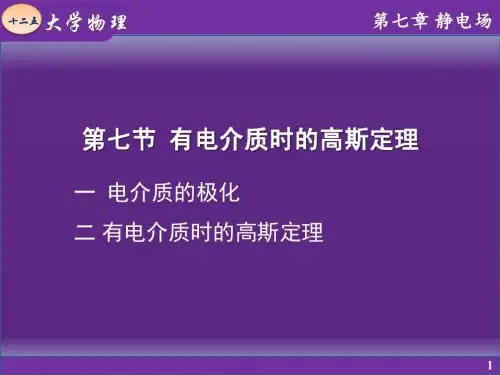 十二五 大学物理

第七章 静电场

第七节 有电介质时的高斯定理

一 电介质的极化

二 有电介质时的高斯定理

1